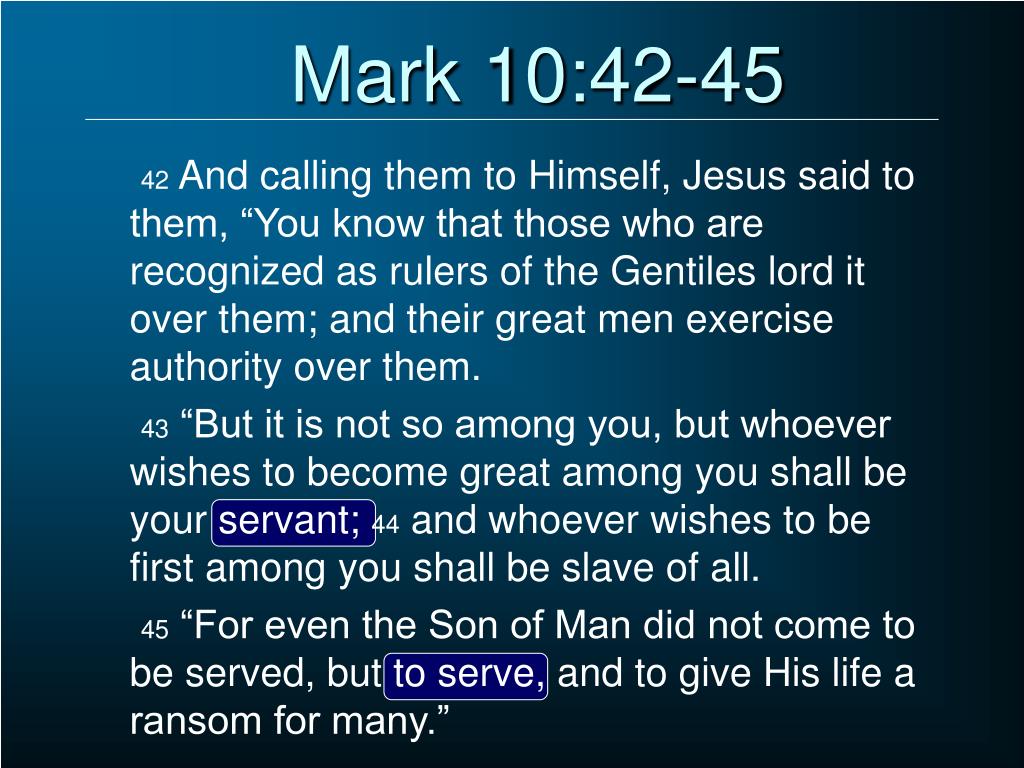 Mark 10:42-45

42 And calling them to Himself, Jesus said to them, “You know that those who are recognized as rulers of the Gentiles lord it over them; and their great men exercise authority over them.

43 “But it is not so among you, but whoever wishes to become great among you shall be your servant; 44 and whoever wishes to be first among you shall be slave of all.

45 “For even the Son of Man did not come to be served, but to serve, and to give His life a ransom for many.”